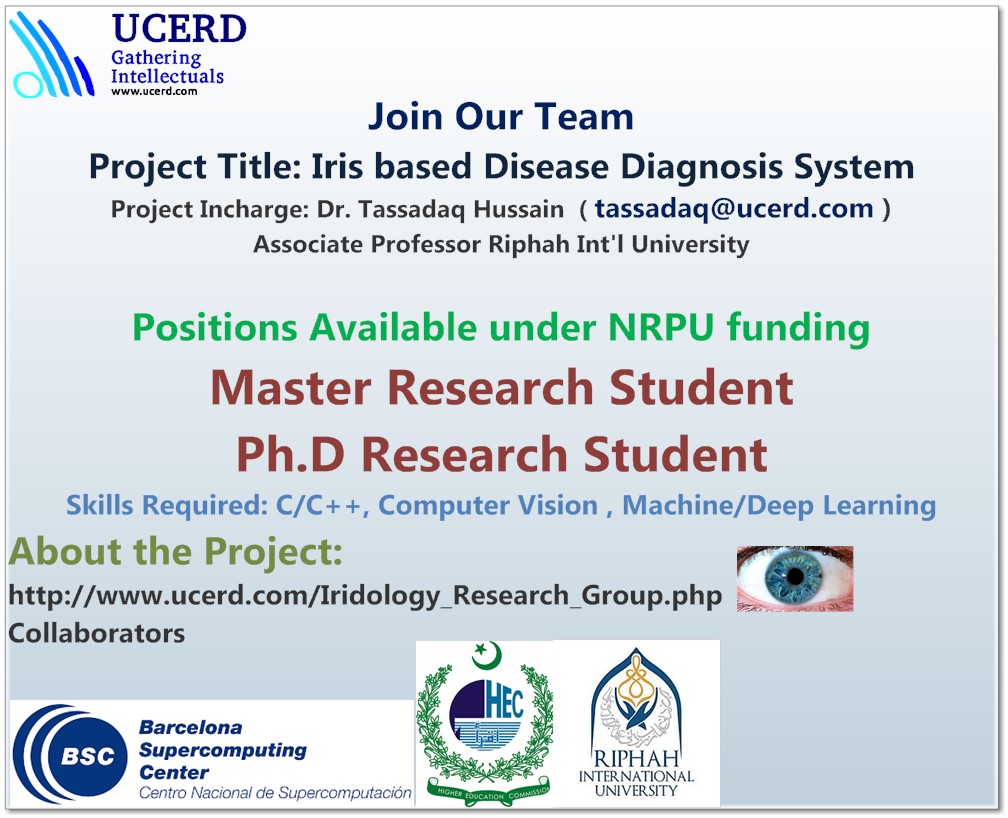 UCERD
Gathering Intellectuals
www.ucerd.com

Join Our Team
Project Title: Iris based Disease Diagnosis System
Project Incharge: Dr. Tassadaq Hussain ( tassadaq@ucerd.com )
Associate Professor Riphah Int'l University

Positions Available under NRPU funding
Master Research Student
Ph.D Research Student
Skills Required: C/C++, Computer Vision , Machine/Deep Learning

About the Project:
http://www.ucerd.com/Iridology_Research_Group.php
Collaborators

BSC
Barcelona Supercomputing Center
Centro Nacional de Supercomputación

HEC
HIGHER EDUCATION COMMISSION

RIPHAH INTERNATIONAL UNIVERSITY